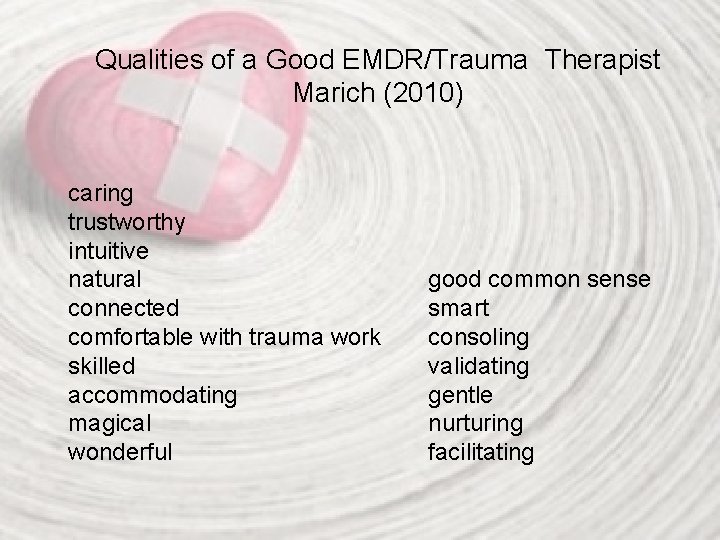 Qualities of a Good EMDR/Trauma Therapist
Marich (2010)

caring
trustworthy
intuitive
natural
connected
comfortable with trauma work
skilled
accommodating
magical
wonderful

good common sense
smart
consoling
validating
gentle
nurturing
facilitating